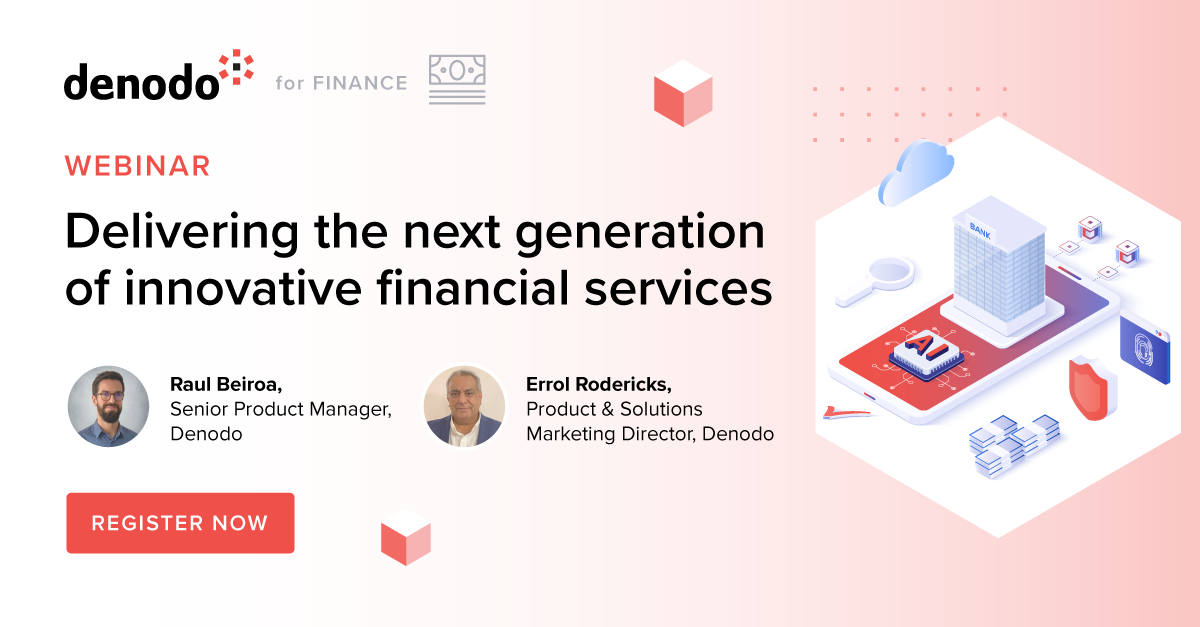 denodo for FINANCE

WEBINAR

Delivering the next generation of innovative financial services

Raul Beiroa,
Senior Product Manager, Denodo

Errol Rodericks,
Product & Solutions Marketing Director, Denodo

REGISTER NOW

BANK

AI